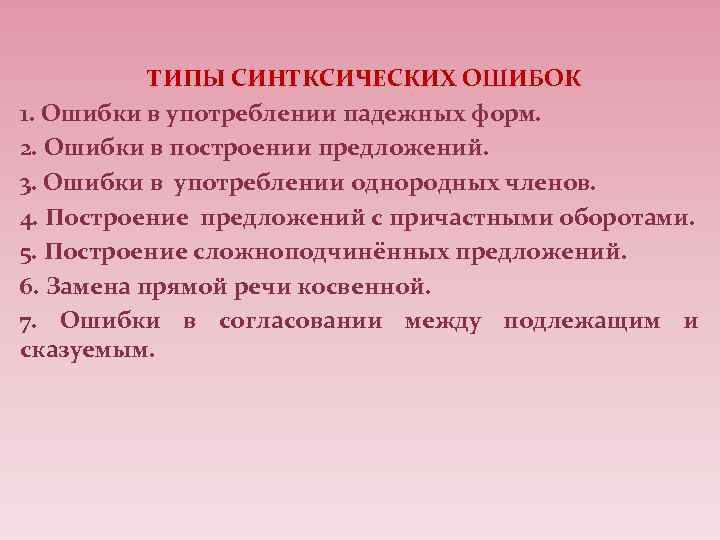 ТИПЫ СИНТКСИЧЕСКИХ ОШИБОК

1. Ошибки в употреблении падежных форм.

2. Ошибки в построении предложений.

3. Ошибки в употреблении однородных членов.

4. Построение предложений с причастными оборотами.

5. Построение сложноподчинённых предложений.

6. Замена прямой речи косвенной.

7. Ошибки в согласовании между подлежащим и сказуемым.